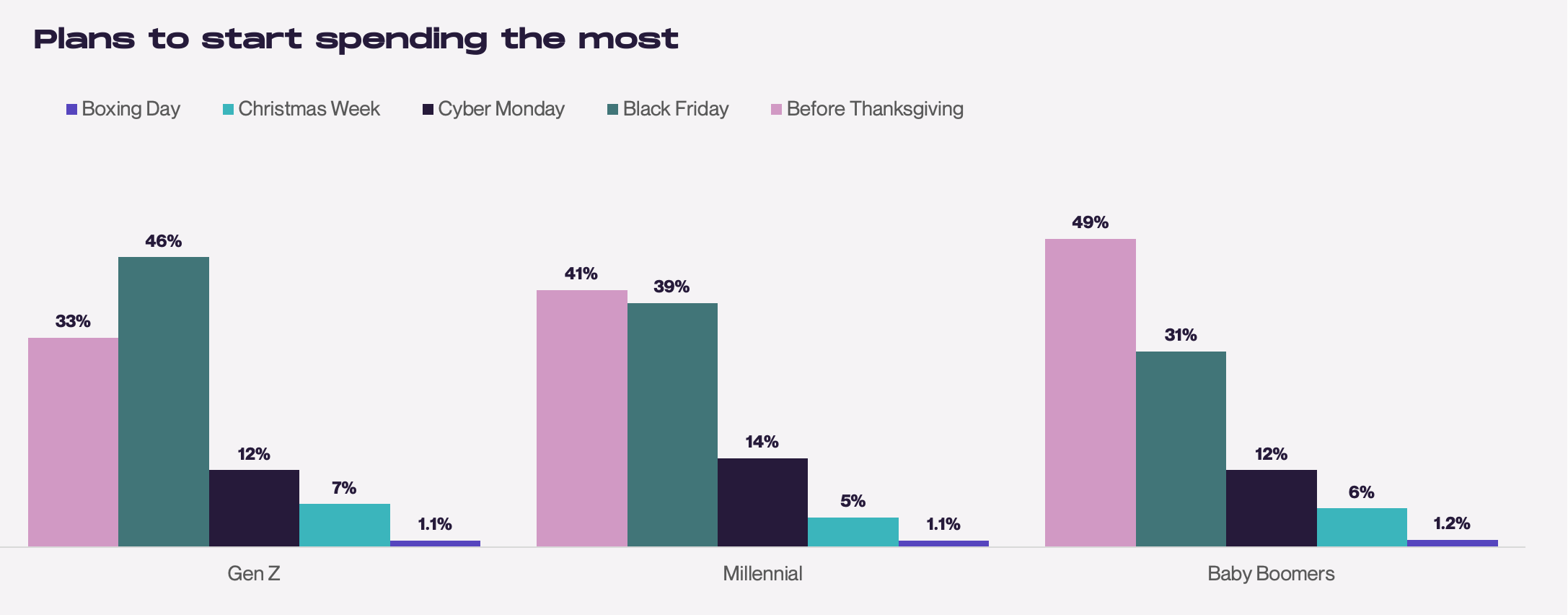 Plans to start spending the most

Boxing Day Christmas Week Cyber Monday Black Friday Before Thanksgiving

33%
46%
12%
7%
1.1%
41%
39%
14%
5%
1.1%
49%
31%
12%
6%
1.2%

Gen Z
Millennial
Baby Boomers